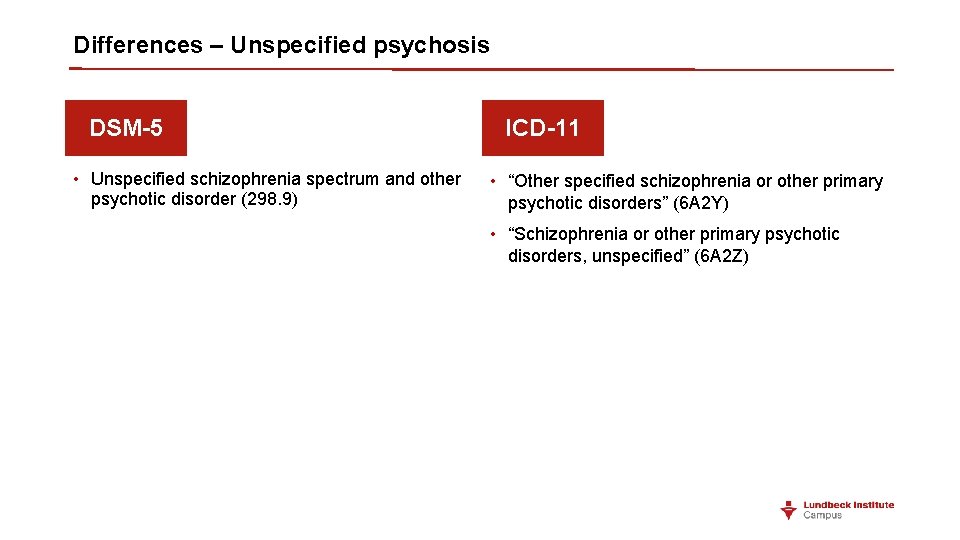 Differences – Unspecified psychosis

DSM-5

• Unspecified schizophrenia spectrum and other psychotic disorder (298.9)

ICD-11

• “Other specified schizophrenia or other primary psychotic disorders” (6A2Y)

• “Schizophrenia or other primary psychotic disorders, unspecified” (6A2Z)

Lundbeck Institute Campus